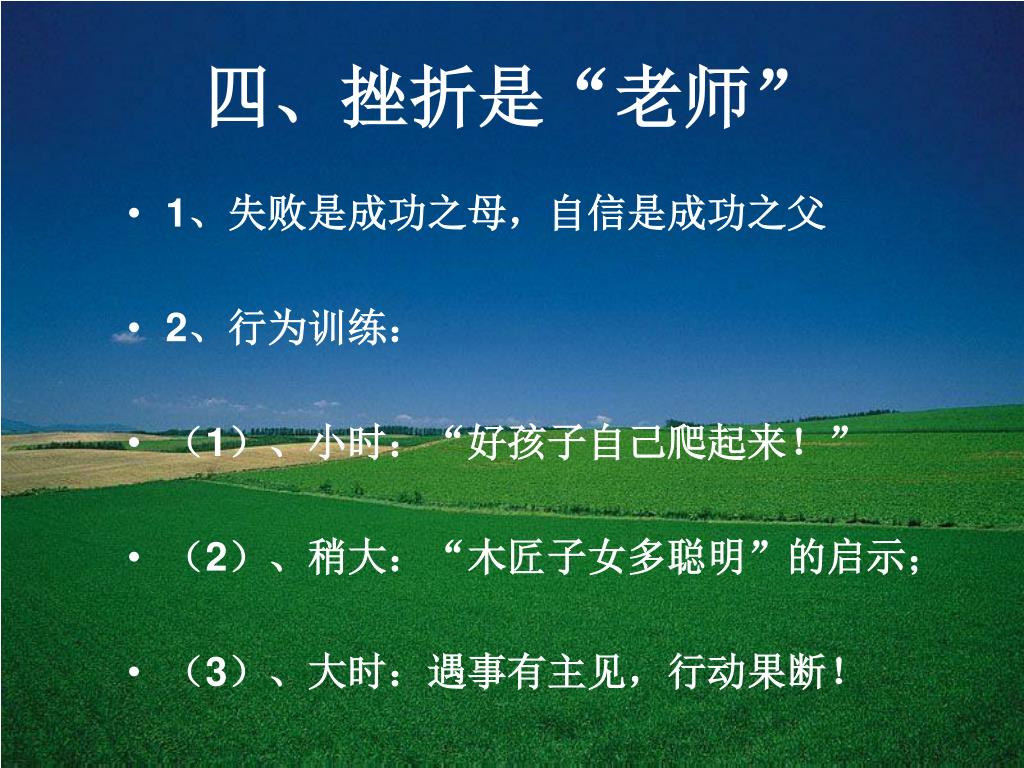 四、挫折是“老师”

• 1、失败是成功之母，自信是成功之父

• 2、行为训练：

• （1）、小时：“好孩子自己爬起来！”

• （2）、稍大：“木匠子女多聪明”的启示；

• （3）、大时：遇事有主见，行动果断！